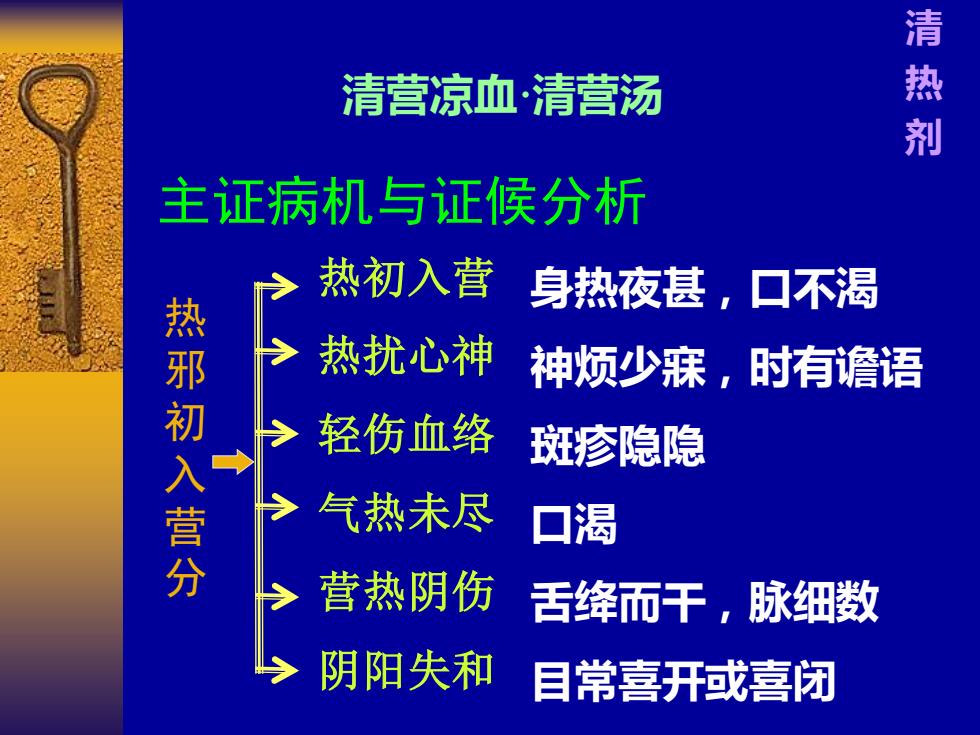 清热剂

清营凉血·清营汤

主证病机与证候分析

热邪初入营分

热初入营　身热夜甚，口不渴
热扰心神　神烦少寐，时有谵语
轻伤血络　斑疹隐隐
气热未尽　口渴
营热阴伤　舌绛而干，脉细数
阴阳失和　目常喜开或喜闭